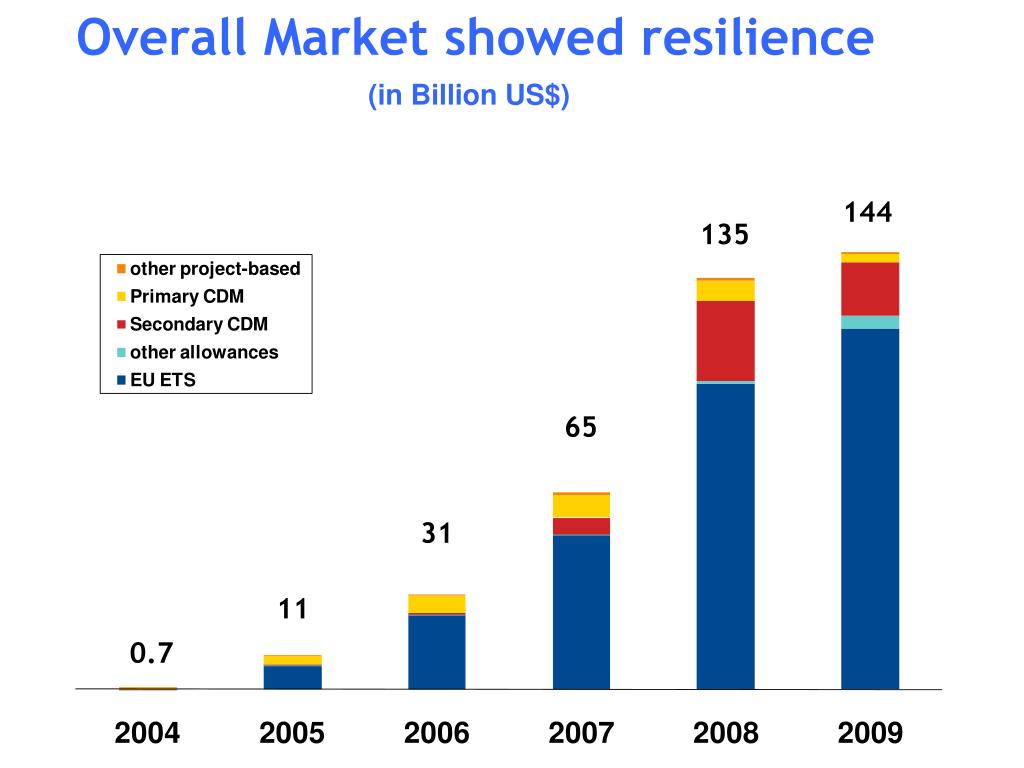 Overall Market showed resilience

(in Billion US$)

other project-based
Primary CDM
Secondary CDM
other allowances
EU ETS

0.7
11
31
65
135
144

2004
2005
2006
2007
2008
2009